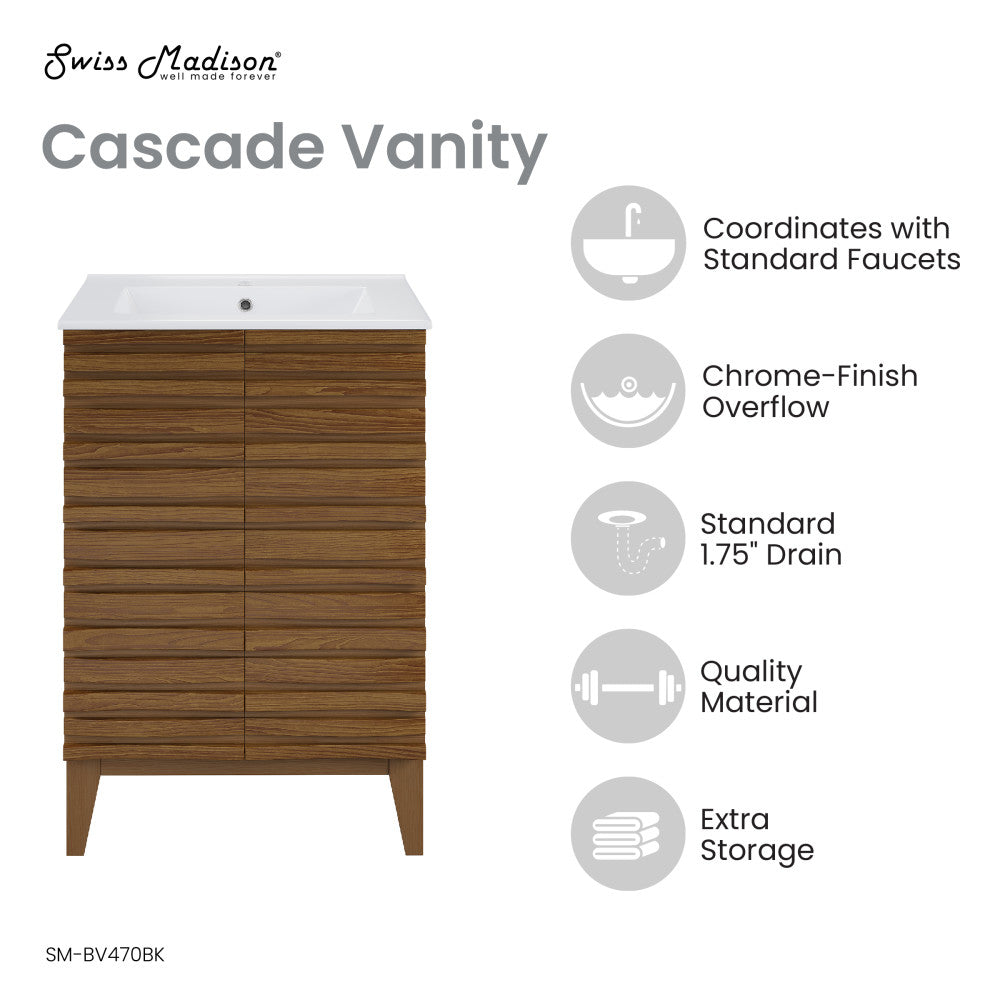 Swiss Madison®
well made forever

Cascade Vanity

Coordinates with Standard Faucets

Chrome-Finish Overflow

Standard 1.75" Drain

Quality Material

Extra Storage

SM-BV470BK